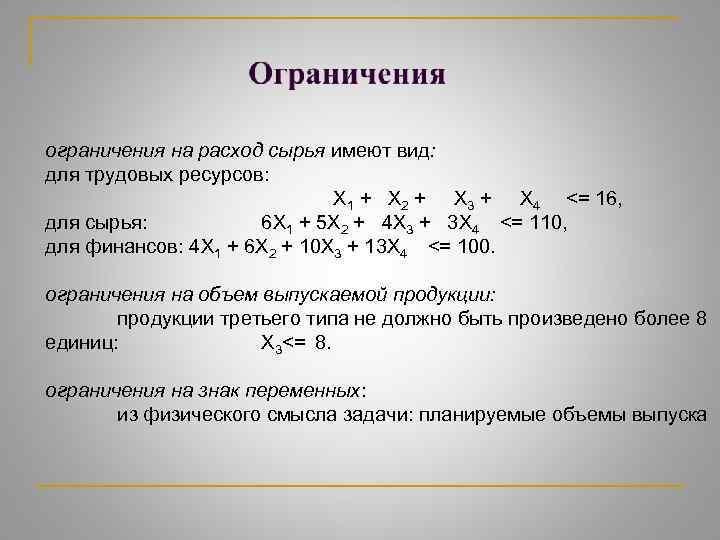 Ограничения

ограничения на расход сырья имеют вид:
для трудовых ресурсов:
$X_1 + X_2 + X_3 + X_4 <= 16$,
для сырья: $6X_1 + 5X_2 + 4X_3 + 3X_4 <= 110$,
для финансов: $4X_1 + 6X_2 + 10X_3 + 13X_4 <= 100$.

ограничения на объем выпускаемой продукции:
продукции третьего типа не должно быть произведено более 8 единиц: $X_3 <= 8$.

ограничения на знак переменных:
из физического смысла задачи: планируемые объемы выпуска